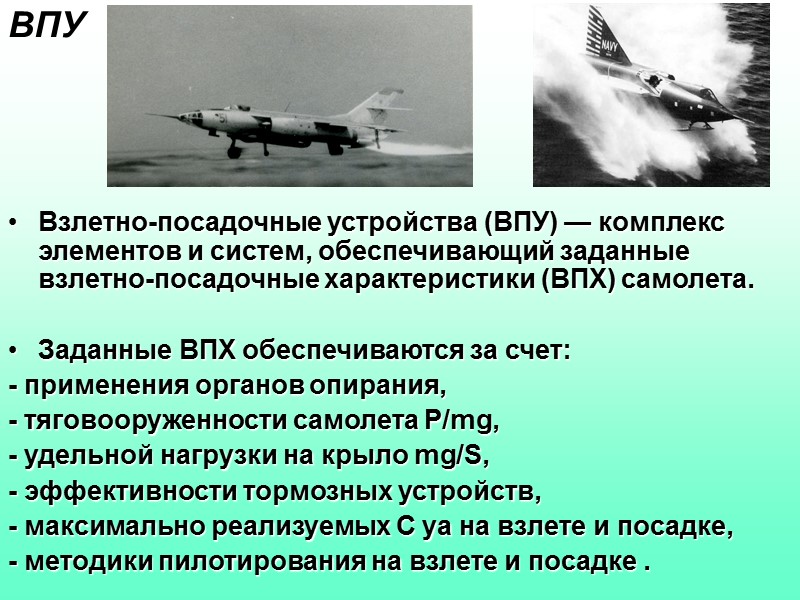 ВПУ

NAVY

• Взлетно-посадочные устройства (ВПУ) — комплекс элементов и систем, обеспечивающий заданные взлетно-посадочные характеристики (ВПХ) самолета.

• Заданные ВПХ обеспечиваются за счет:
- применения органов опирания,
- тяговооруженности самолета P/mg,
- удельной нагрузки на крыло mg/S,
- эффективности тормозных устройств,
- максимально реализуемых С уа на взлете и посадке,
- методики пилотирования на взлете и посадке .